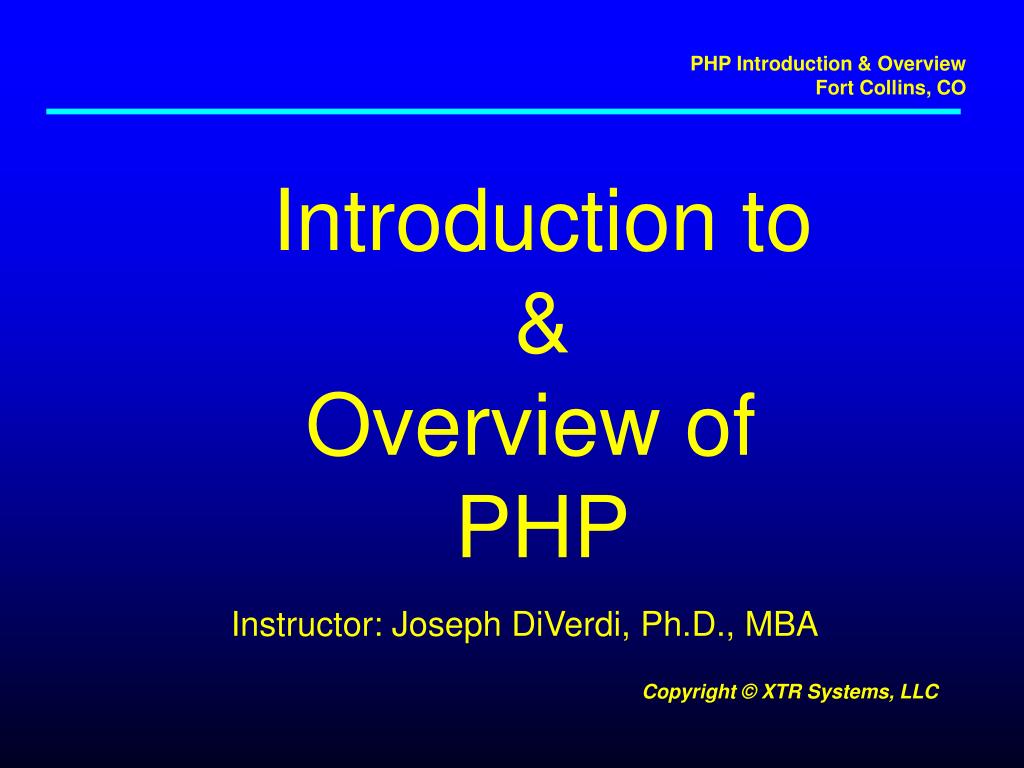 PHP Introduction & Overview
Fort Collins, CO

Introduction to
&
Overview of
PHP

Instructor: Joseph DiVerdi, Ph.D., MBA

Copyright © XTR Systems, LLC